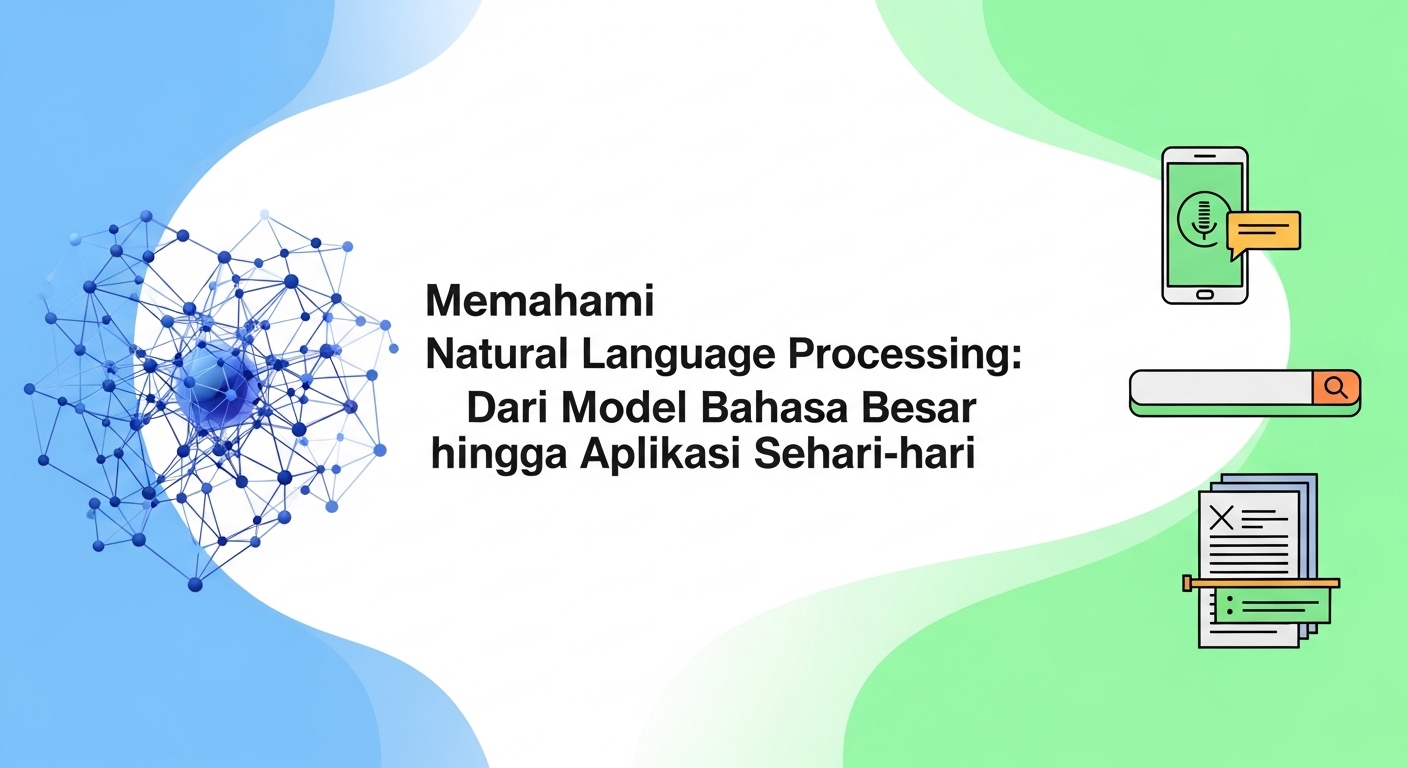 Memahami
Natural Language Processing:
Dari Model Bahasa Besar
hingga Aplikasi Sehari-hari